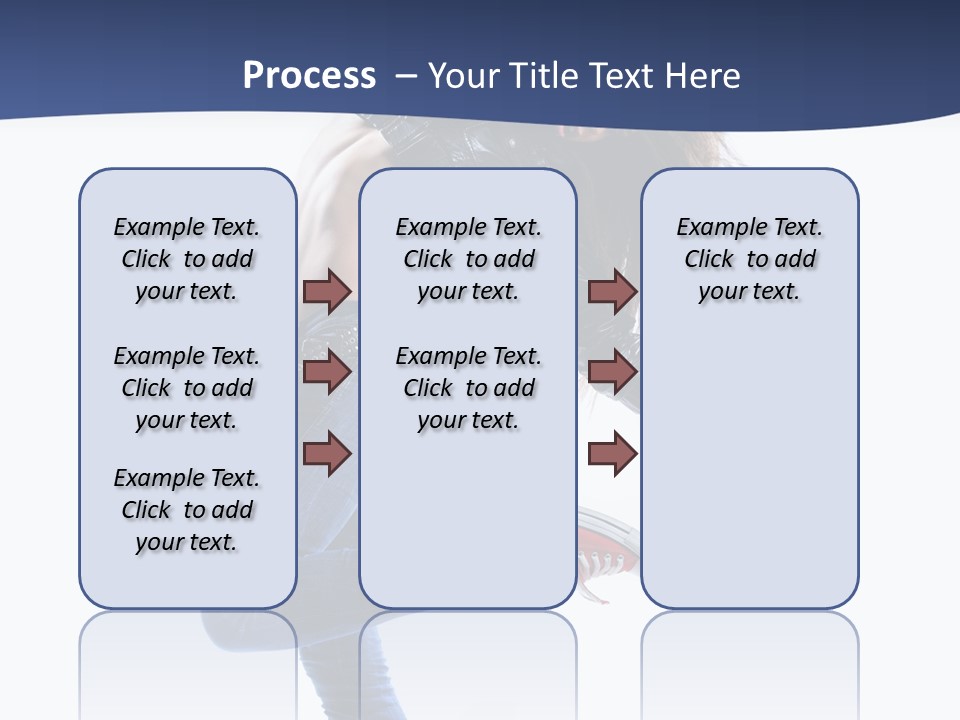 Process – Your Title Text Here

Example Text. Click to add your text.

Example Text. Click to add your text.

Example Text. Click to add your text.

Example Text. Click to add your text.

Example Text. Click to add your text.

Example Text. Click to add your text.